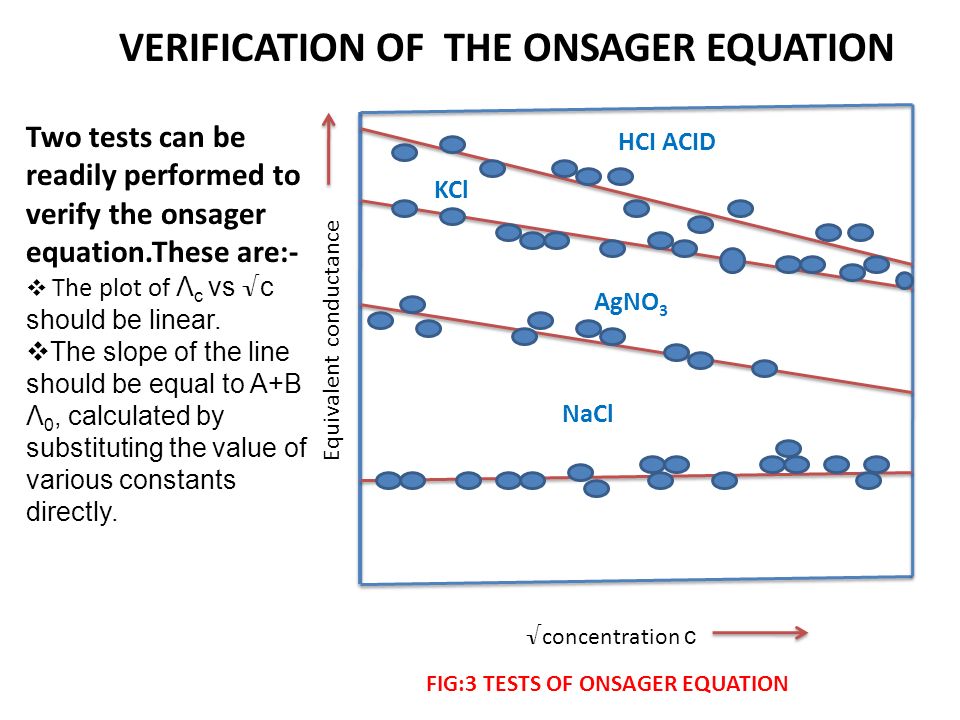 VERIFICATION OF THE ONSAGER EQUATION

Two tests can be readily performed to verify the onsager equation.These are:-

❖ The plot of $\Lambda_c$ vs $\sqrt{c}$ should be linear.

❖The slope of the line should be equal to A+B $\Lambda_0$, calculated by substituting the value of various constants directly.

Equivalent conductance

HCl ACID

KCl

$AgNO_3$

NaCl

$\sqrt{}$concentration c

FIG:3 TESTS OF ONSAGER EQUATION